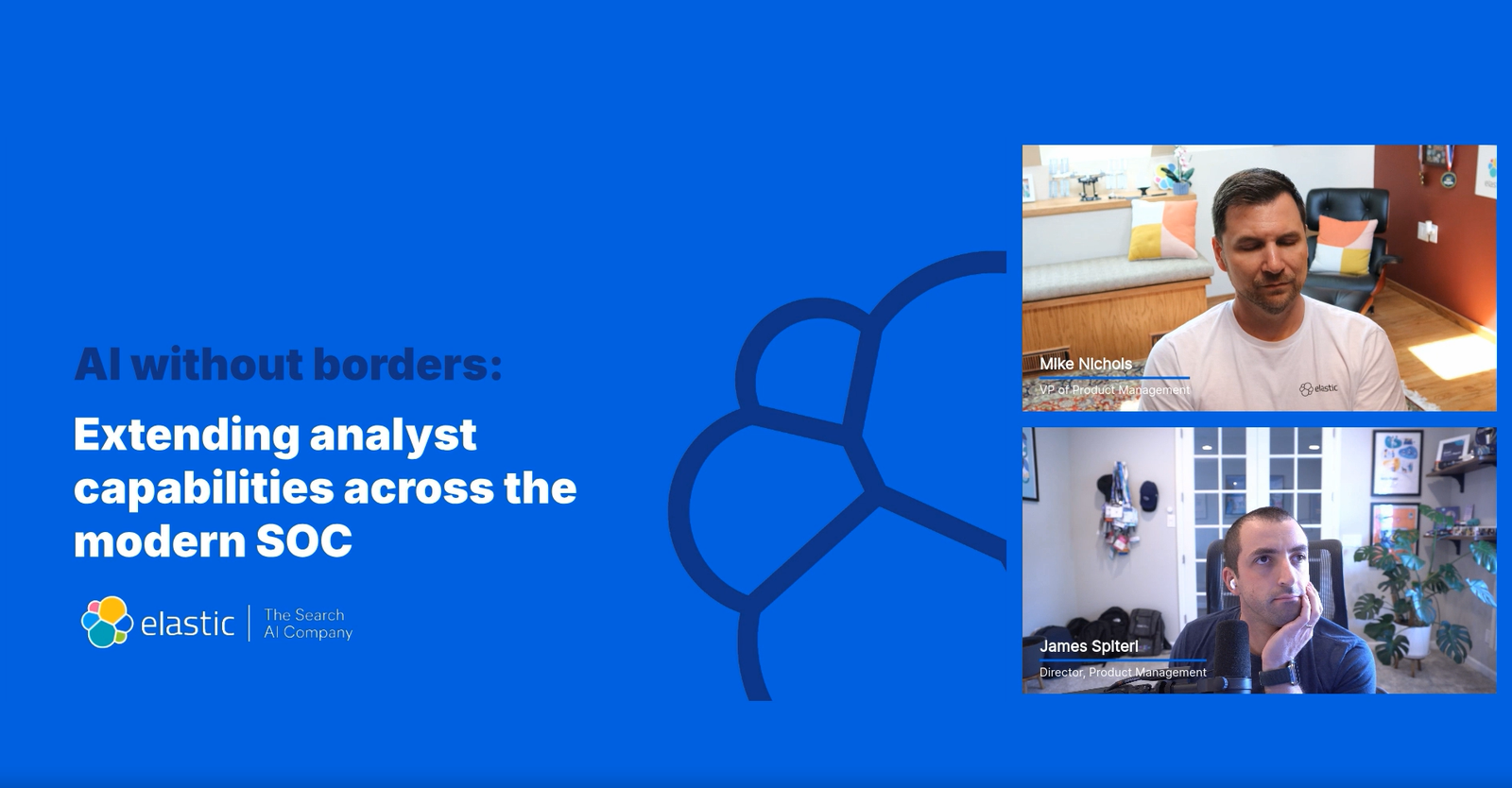 AI without borders:

Extending analyst capabilities across the modern SOC

elastic | The Search AI Company

Mike Nichols
VP of Product Management

elastic

James Spiteri
Director, Product Management